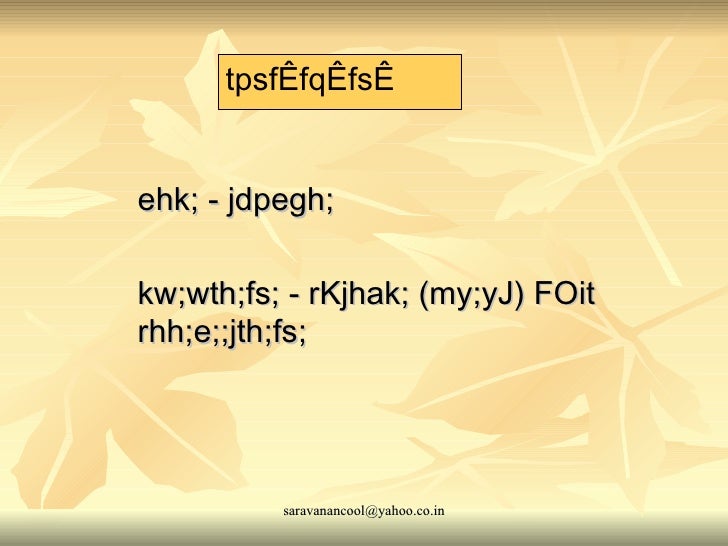 tpsfÊfqÊfsÊ

ehk; - jdpegh;

kw;wth;fs; - rKjhak; (my;yJ) FOit rhh;e;;jth;fs;

saravanancool@yahoo.co.in